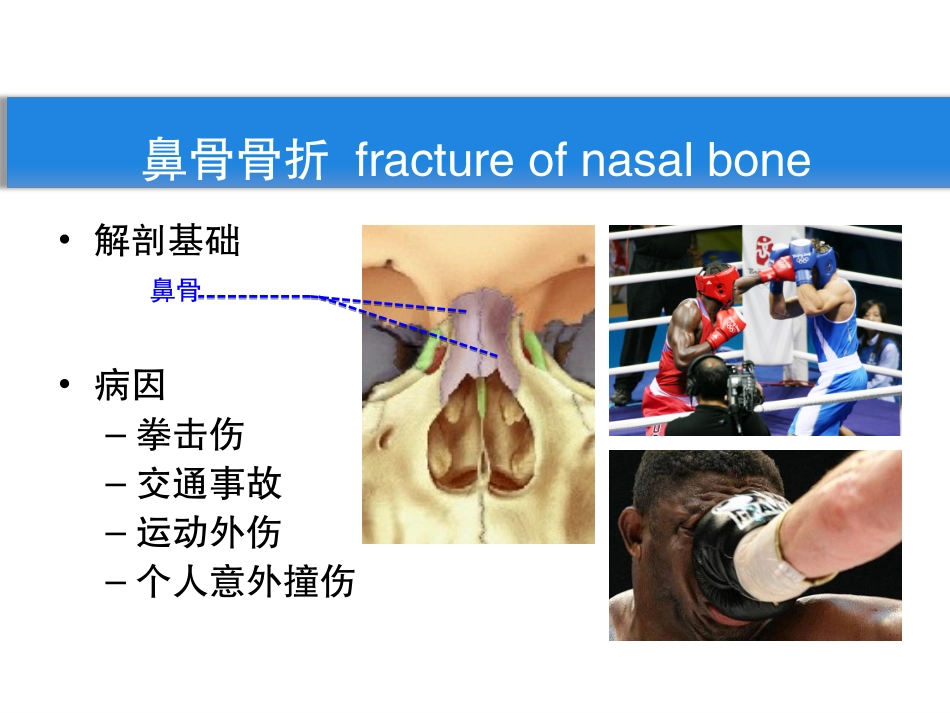 鼻骨骨折 fracture of nasal bone

• 解剖基础

鼻骨

• 病因
– 拳击伤
– 交通事故
– 运动外伤
– 个人意外撞伤